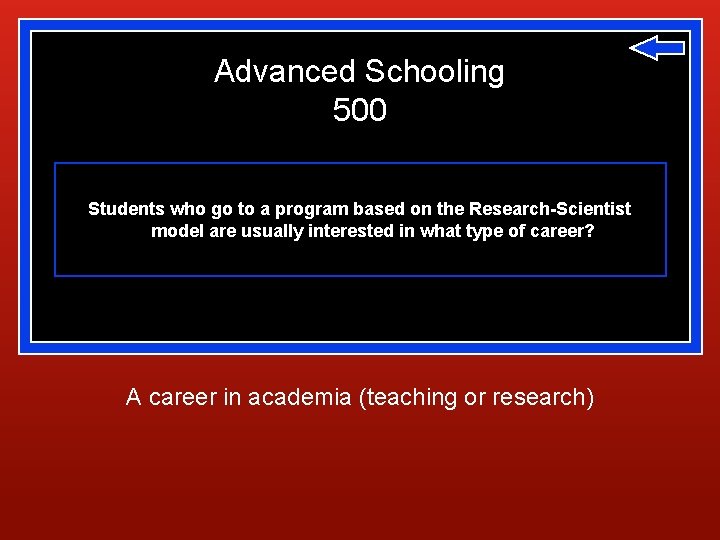 Advanced Schooling
500

Students who go to a program based on the Research-Scientist model are usually interested in what type of career?

A career in academia (teaching or research)